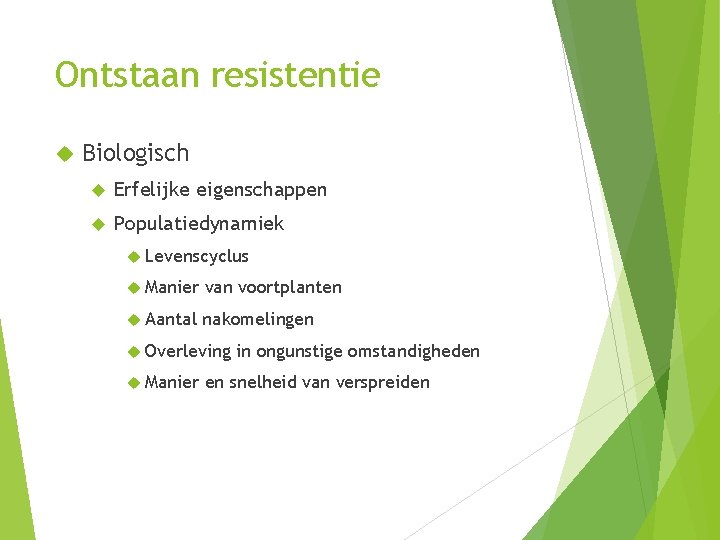 Ontstaan resistentie

Biologisch

Erfelijke eigenschappen

Populatiedynamiek

Levenscyclus

Manier van voortplanten

Aantal nakomelingen

Overleving in ongunstige omstandigheden

Manier en snelheid van verspreiden